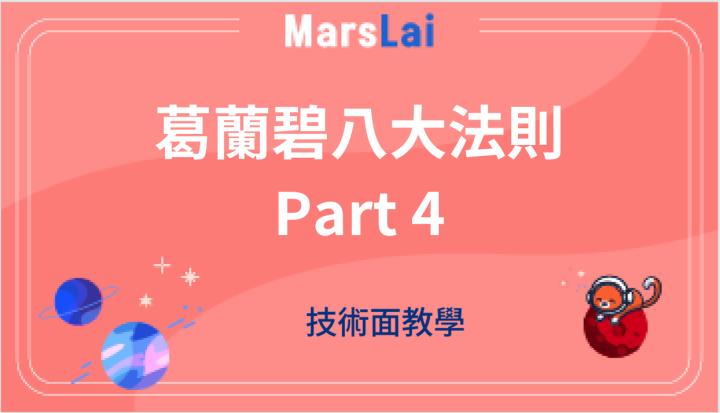 MarsLai

葛蘭碧八大法則
Part 4

技術面教學